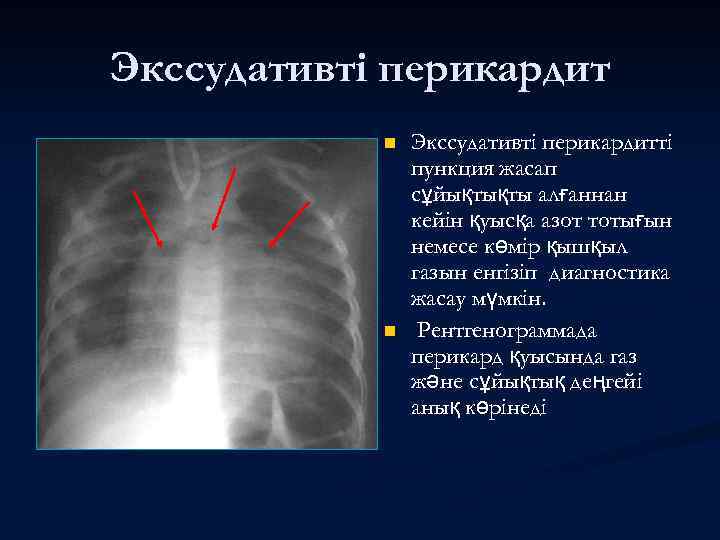 Экссудативті перикардит

Экссудативті перикардитті пункция жасап сұйықтықты алғаннан кейін қуысқа азот тотығын немесе көмір қышқыл газын енгізіп диагностика жасау мүмкін.

Рентгенограммада перикард қуысында газ және сұйықтық деңгейі анық көрінеді